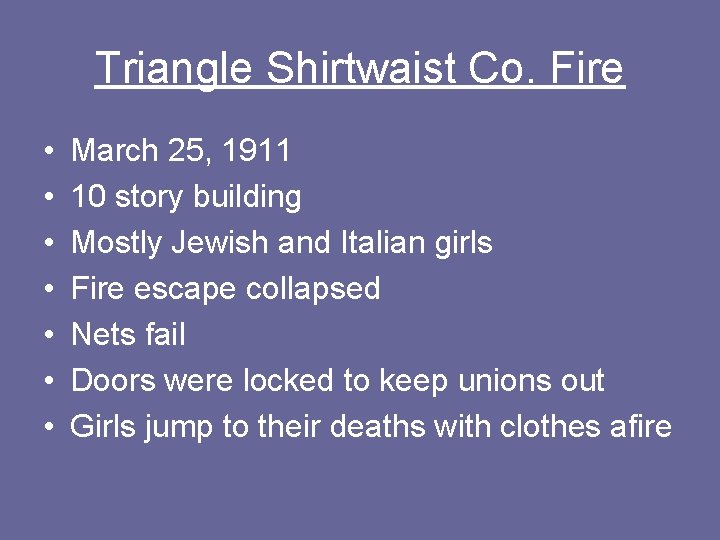 Triangle Shirtwaist Co. Fire

• March 25, 1911
• 10 story building
• Mostly Jewish and Italian girls
• Fire escape collapsed
• Nets fail
• Doors were locked to keep unions out
• Girls jump to their deaths with clothes afire